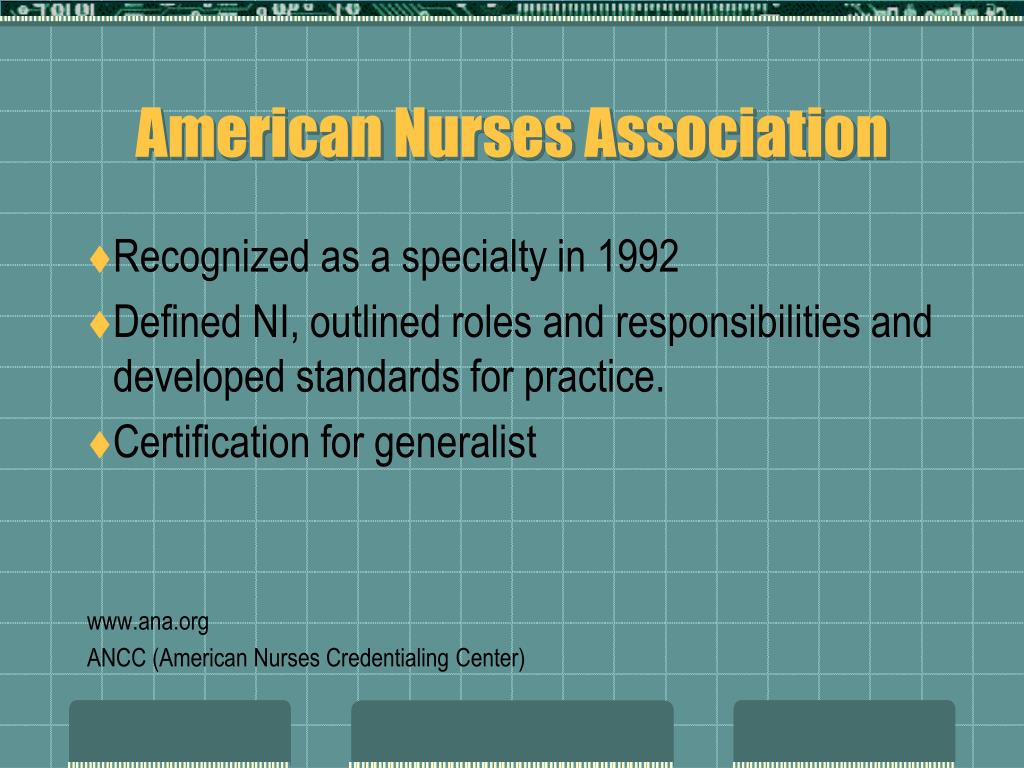 American Nurses Association

♦Recognized as a specialty in 1992
♦Defined NI, outlined roles and responsibilities and developed standards for practice.
♦Certification for generalist

www.ana.org
ANCC (American Nurses Credentialing Center)